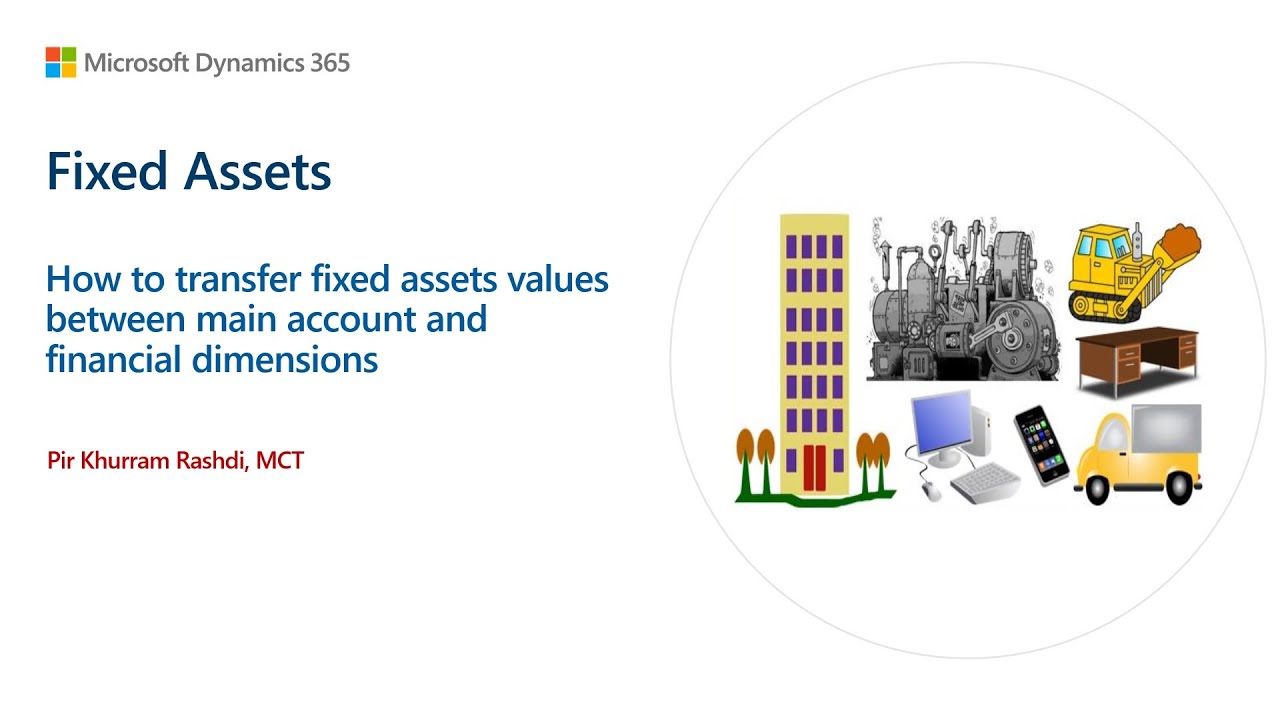 Microsoft Dynamics 365

Fixed Assets

How to transfer fixed assets values between main account and financial dimensions

Pir Khurram Rashdi, MCT